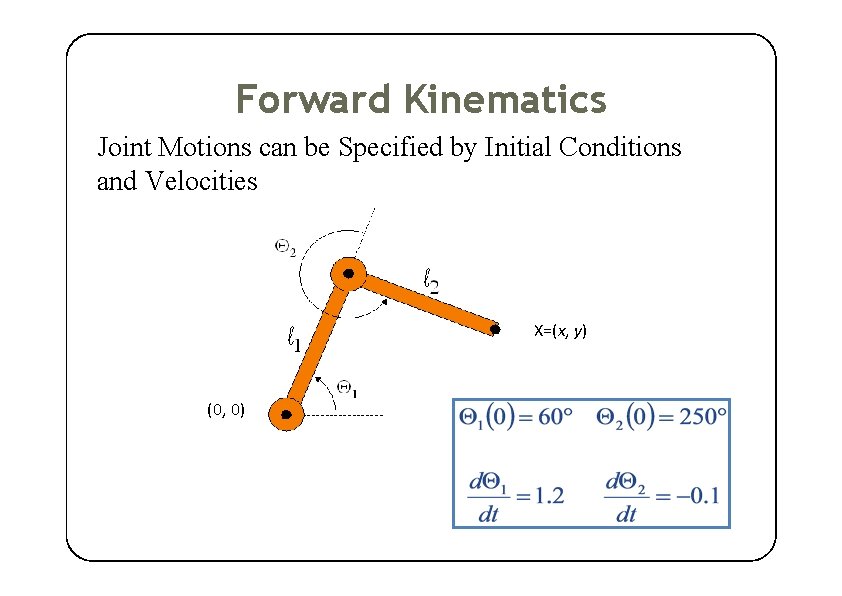 Forward Kinematics

Joint Motions can be Specified by Initial Conditions and Velocities

$\Theta_2$

$\ell_2$

$\ell_1$

X=(x, y)

$\Theta_1$

(0, 0)

$\Theta_1(0) = 60°$ $\Theta_2(0) = 250°$

$\frac{d\Theta_1}{dt} = 1.2$ $\frac{d\Theta_2}{dt} = -0.1$